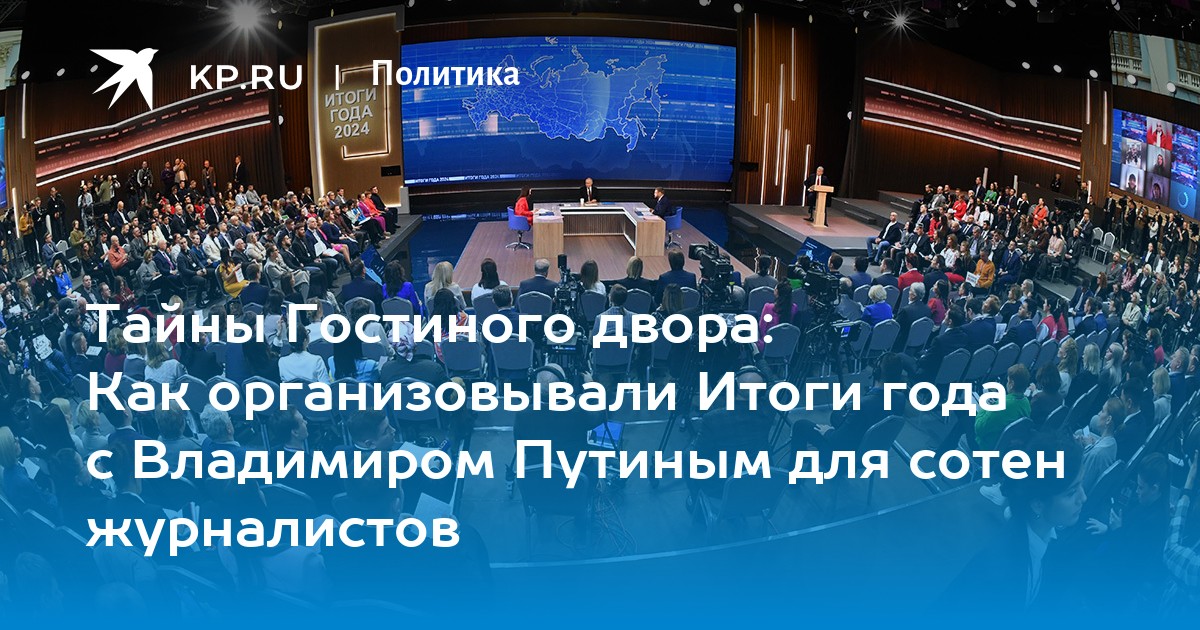 KP.RU | Политика

ИТОГИ ГОДА 2024

Тайны Гостиного двора: Как организовывали Итоги года с Владимиром Путиным для сотен журналистов